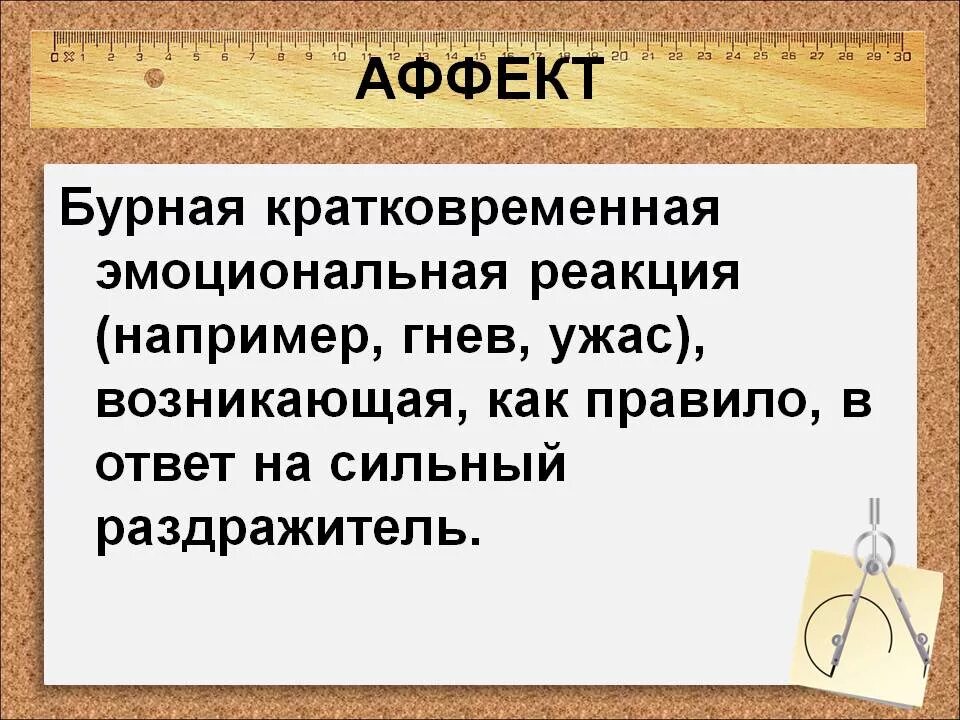 0 1 2 3 4 5 6 7 8 9 10 11 12 13 14 15 16 17 18 19 20 21 22 23 24 25 26 27 28 29 30

АФФЕКТ

Бурная кратковременная эмоциональная реакция (например, гнев, ужас), возникающая, как правило, в ответ на сильный раздражитель.